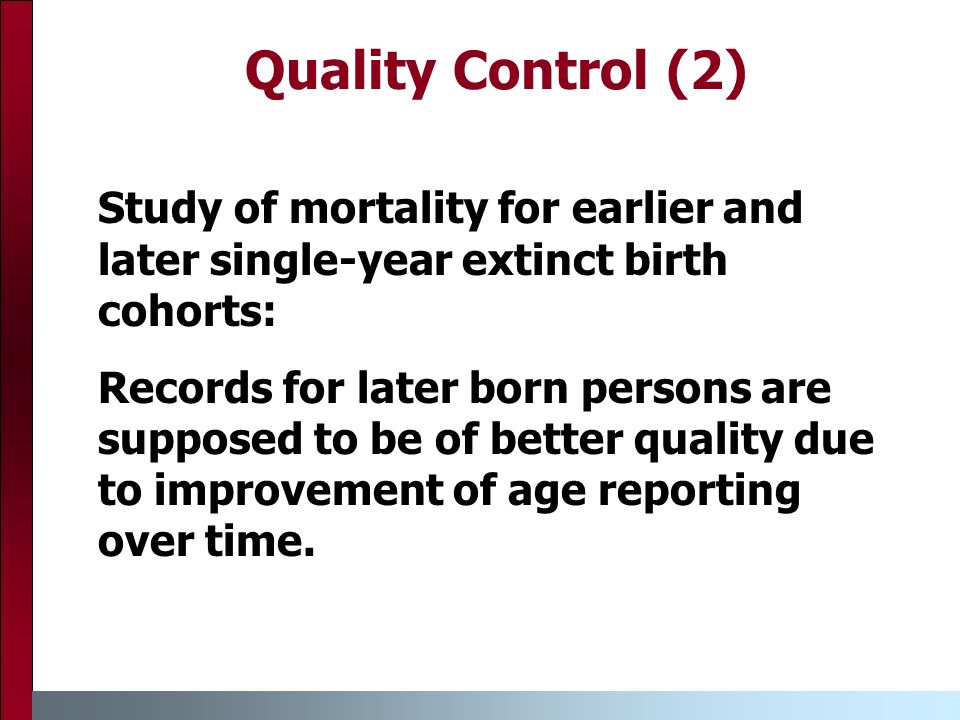 Quality Control (2)

Study of mortality for earlier and later single-year extinct birth cohorts:

Records for later born persons are supposed to be of better quality due to improvement of age reporting over time.